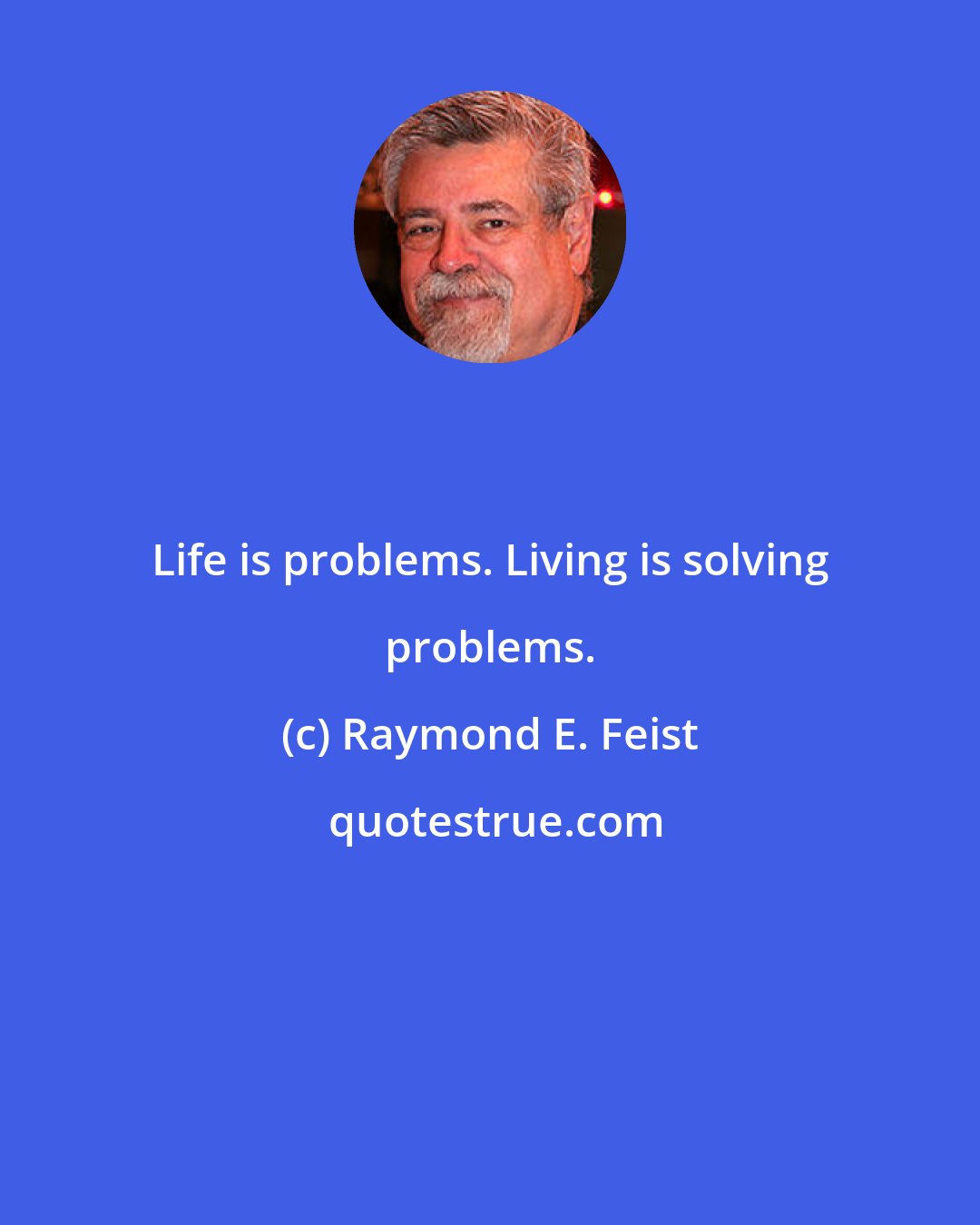 Life is problems. Living is solving problems.

(c) Raymond E. Feist

quotestrue.com